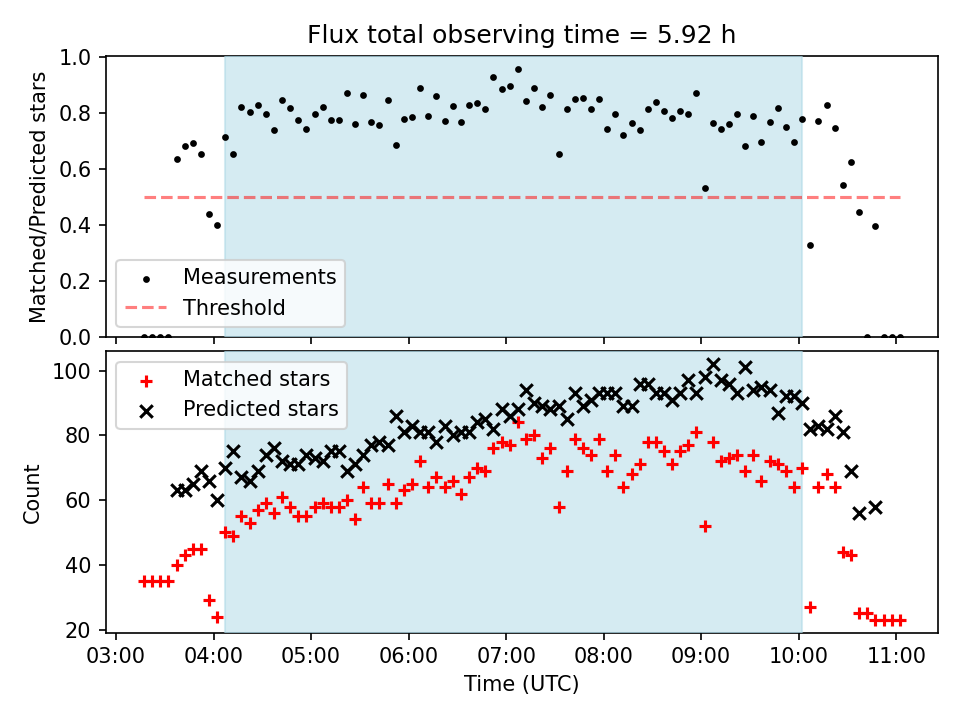 Flux total observing time = 5.92 h

Matched/Predicted stars

1.0
0.8
0.6
0.4
0.2
0.0

Measurements
Threshold

Count

100
80
60
40
20

Matched stars
Predicted stars

03:00 04:00 05:00 06:00 07:00 08:00 09:00 10:00 11:00

Time (UTC)